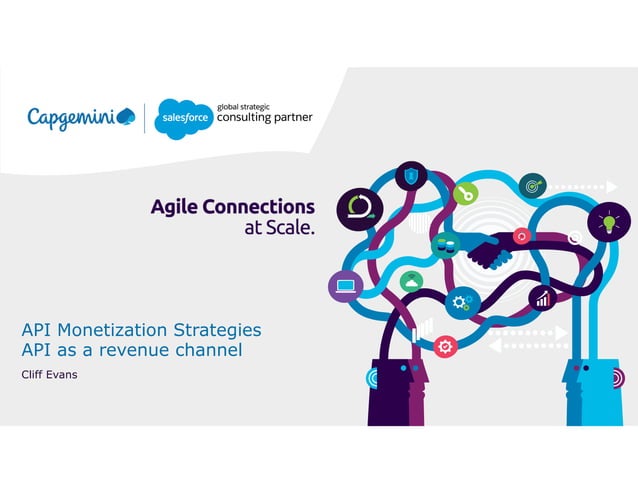 Capgemini

salesforce global strategic consulting partner

Agile Connections at Scale.

API Monetization Strategies
API as a revenue channel

Cliff Evans